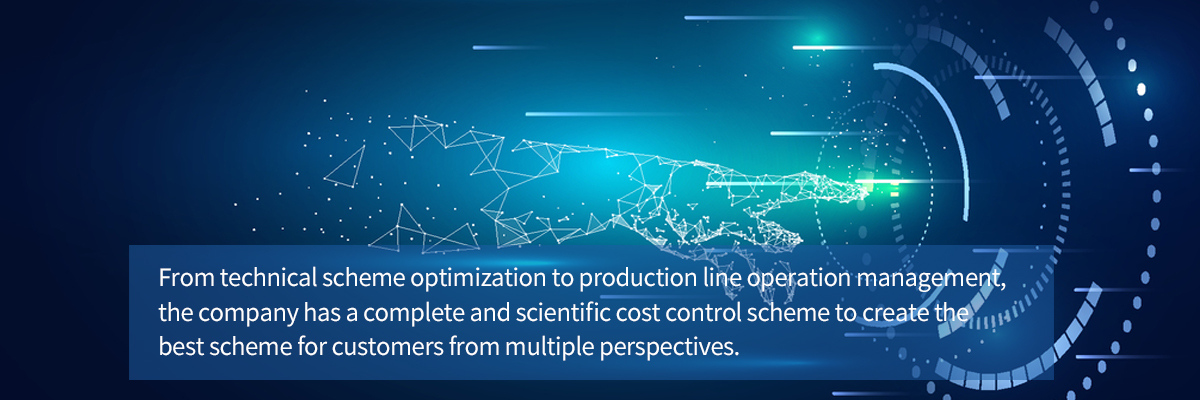 From technical scheme optimization to production line operation management, the company has a complete and scientific cost control scheme to create the best scheme for customers from multiple perspectives.